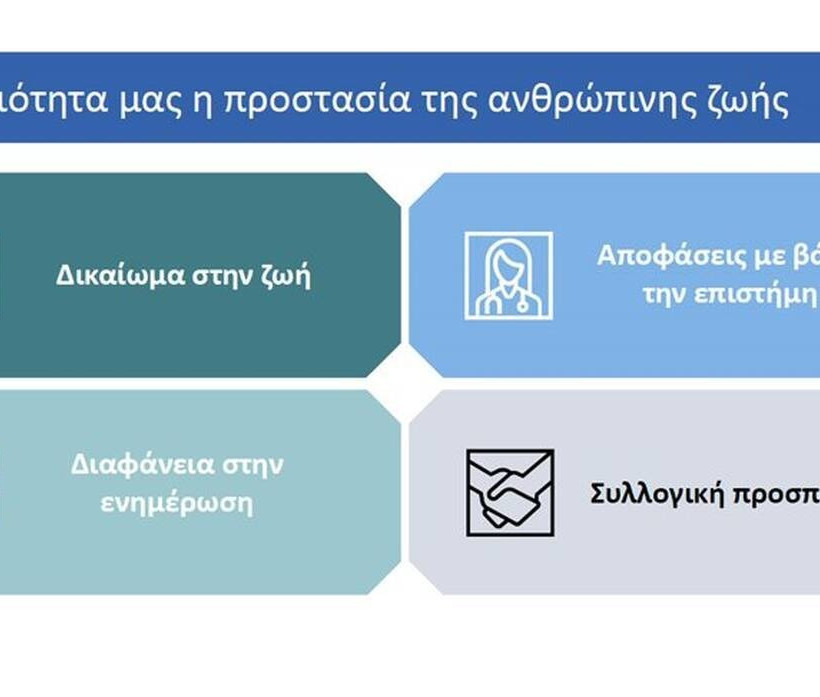 ιότητα μας η προστασία της ανθρώπινης ζωής

Δικαίωμα στην ζωή

Αποφάσεις με βά
την επιστήμη

Διαφάνεια στην ενημέρωση

Συλλογική προσπ